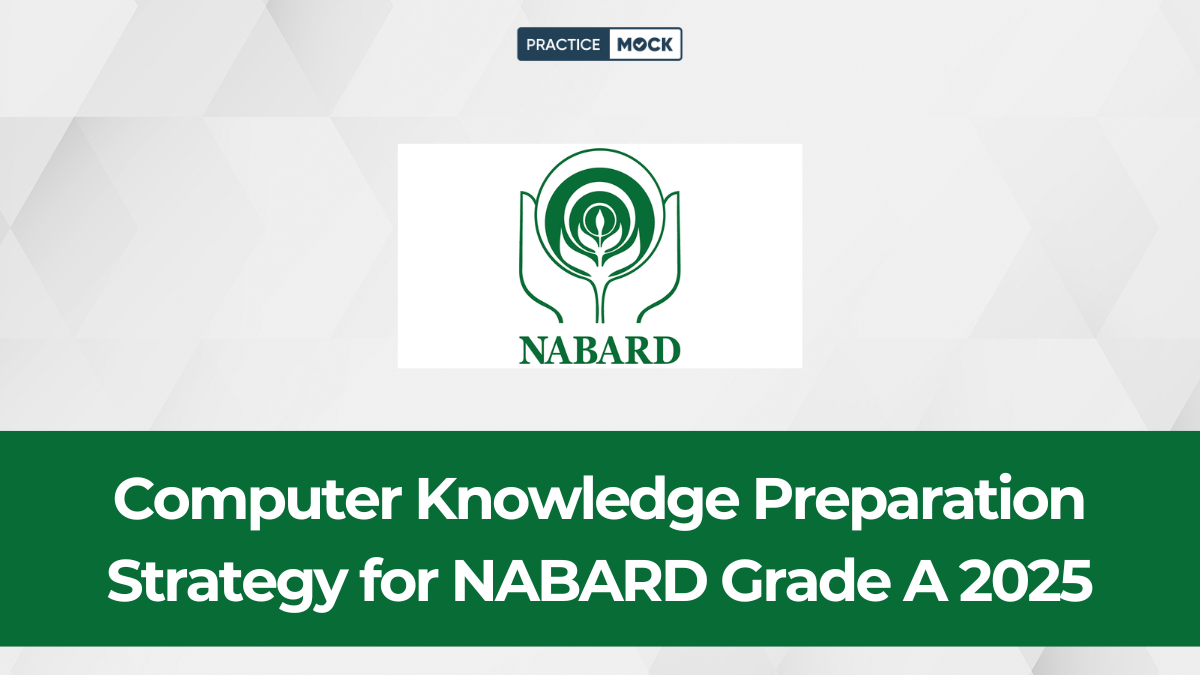 PRACTICE MOCK

NABARD

Computer Knowledge Preparation Strategy for NABARD Grade A 2025